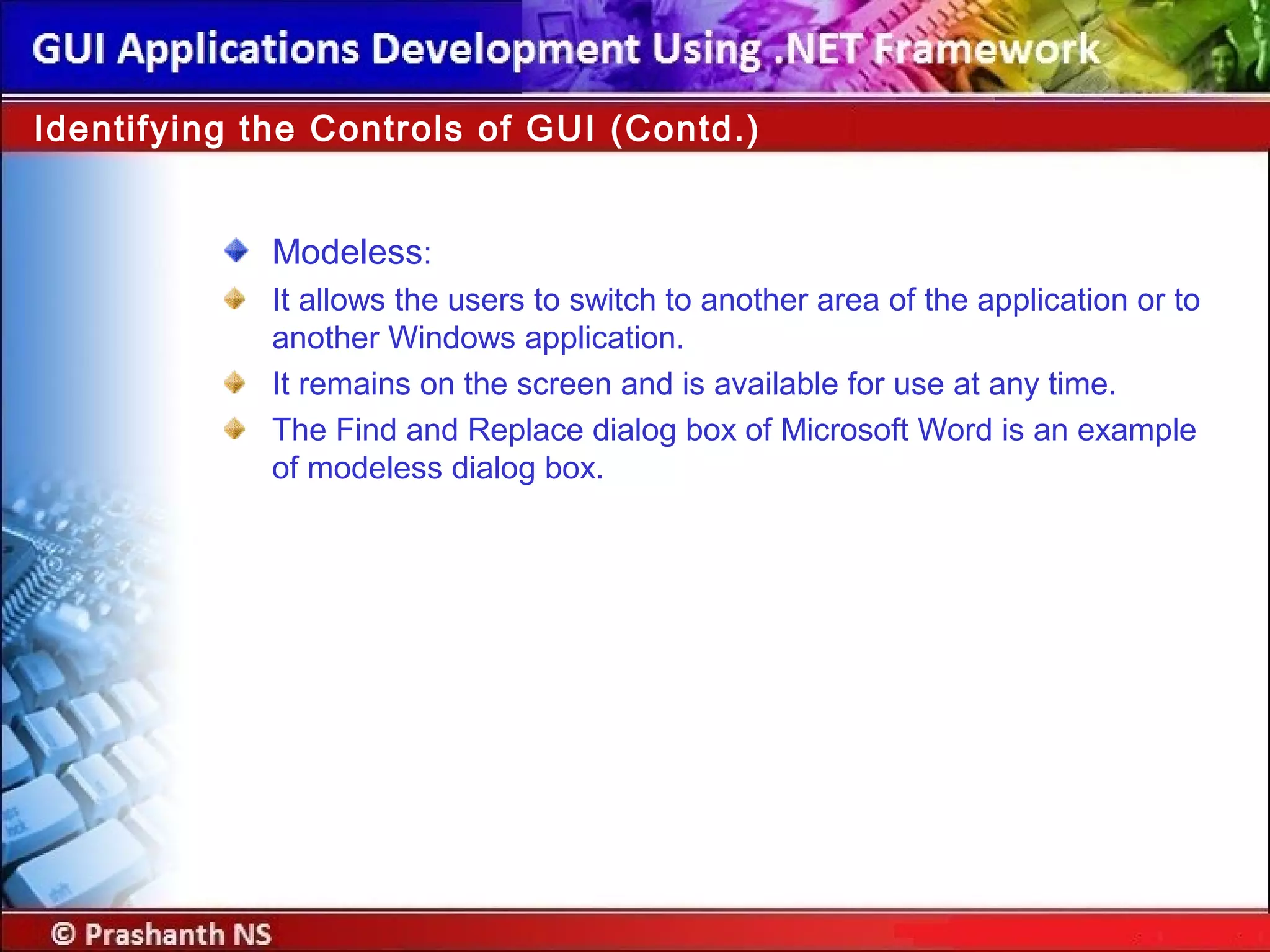 GUI Applications Development Using .NET Framework

Identifying the Controls of GUI (Contd.)

Modeless:

It allows the users to switch to another area of the application or to another Windows application.

It remains on the screen and is available for use at any time.

The Find and Replace dialog box of Microsoft Word is an example of modeless dialog box.

© Prashanth NS